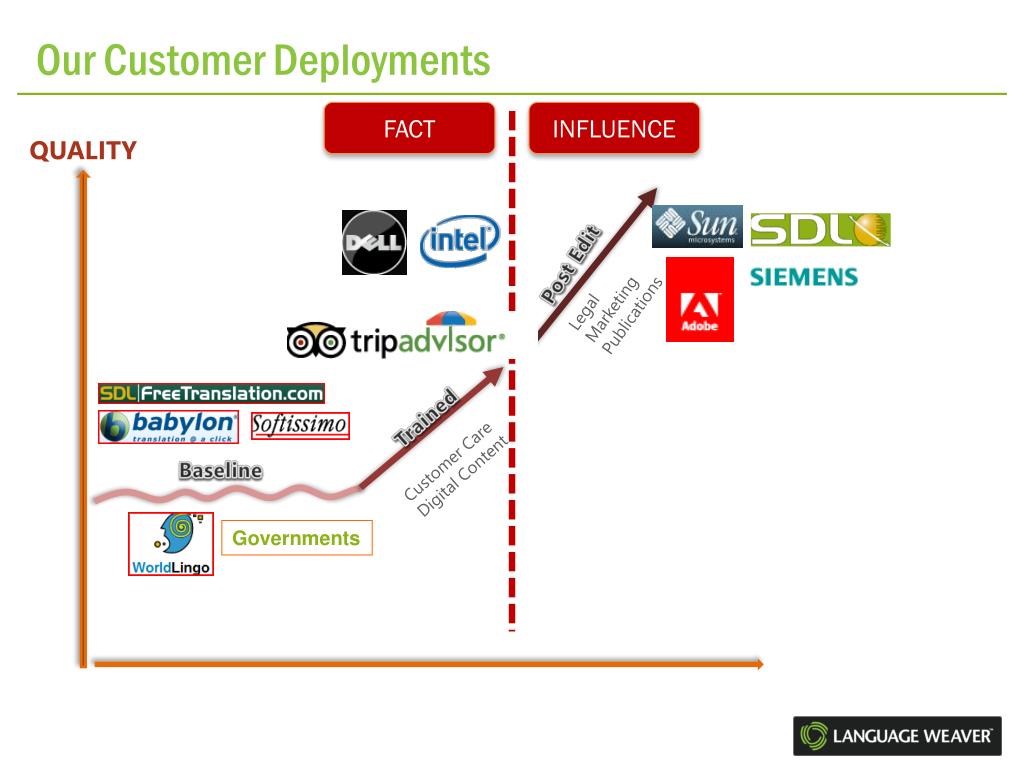 Our Customer Deployments

FACT

INFLUENCE

QUALITY

DELL intel

Sun microsystems SDL

SIEMENS

Adobe

Post Edit

Legal
Marketing
Publications

tripadvisor

SDL FreeTranslation.com

babylon translation @ a click

Softissimo

Trained

Customer Care
Digital Content

Baseline

WorldLingo

Governments

LANGUAGE WEAVER